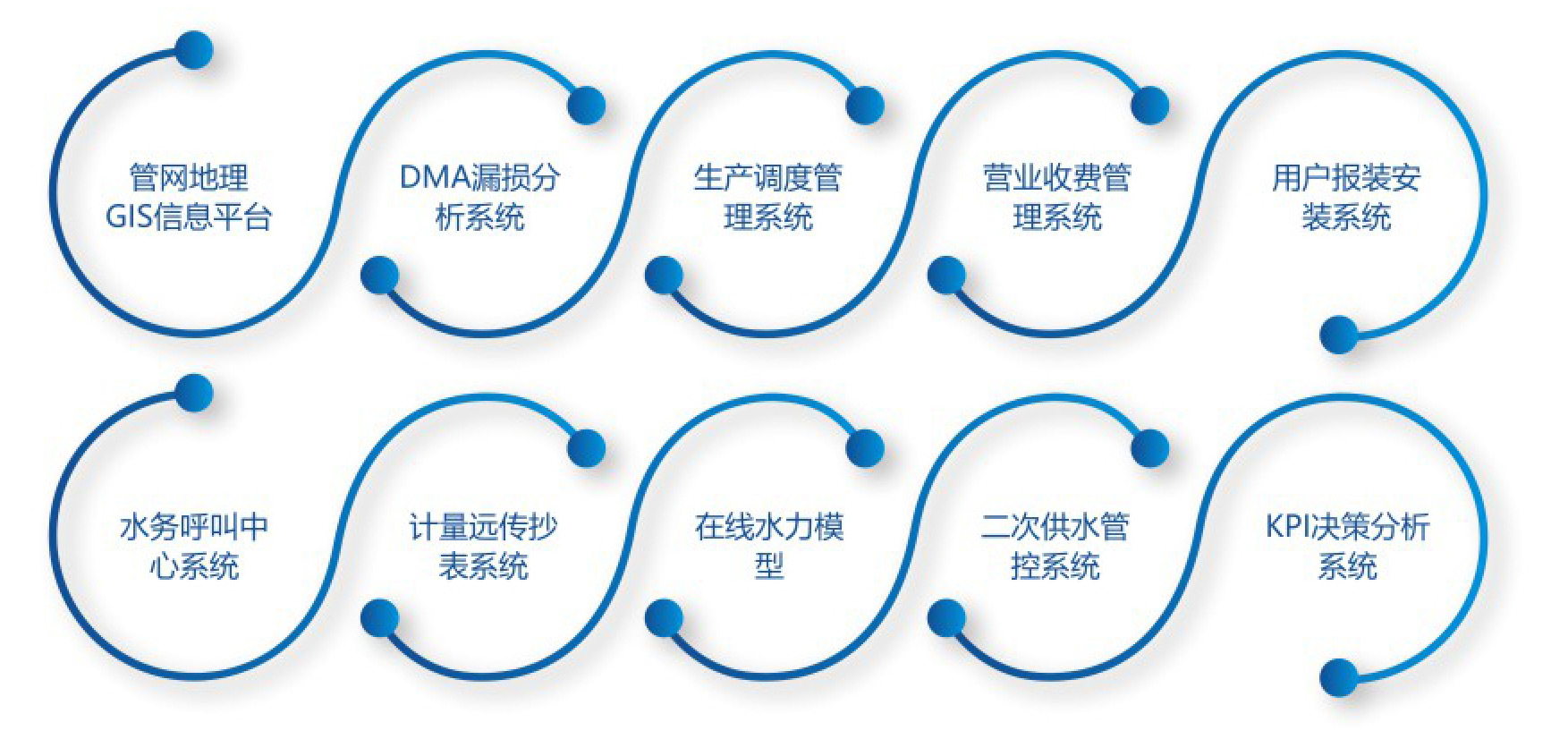 管网地理GIS信息平台

DMA漏损分析系统

生产调度管理系统

营业收费管理系统

用户报装安装系统

水务呼叫中心系统

计量远传抄表系统

在线水力模型

二次供水管控系统

KPI决策分析系统